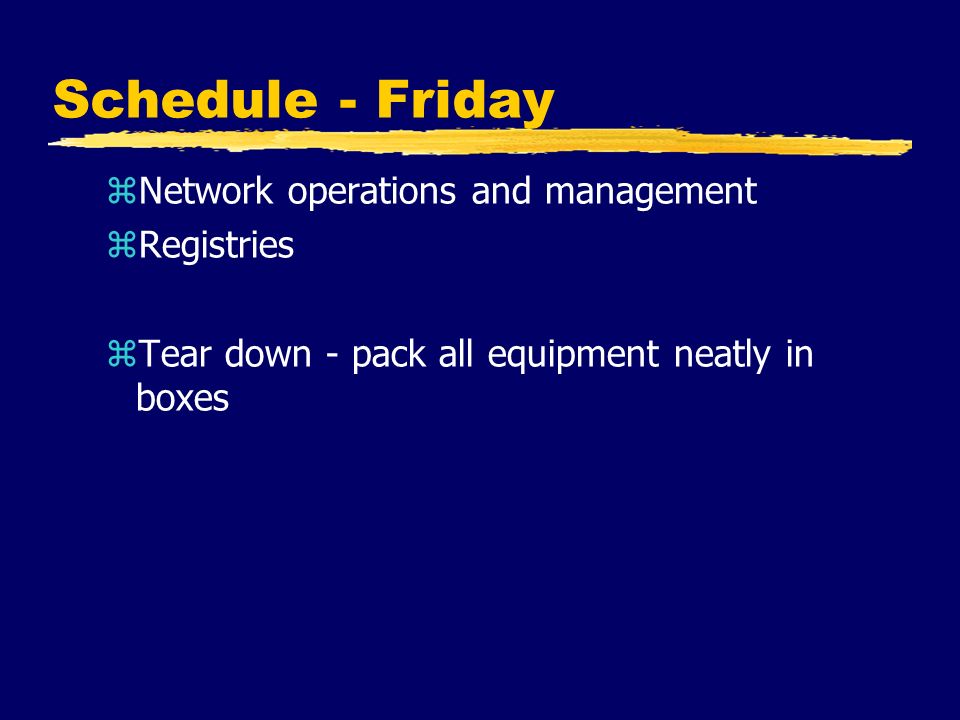 Schedule - Friday

⌘Network operations and management
⌘Registries

⌘Tear down - pack all equipment neatly in boxes